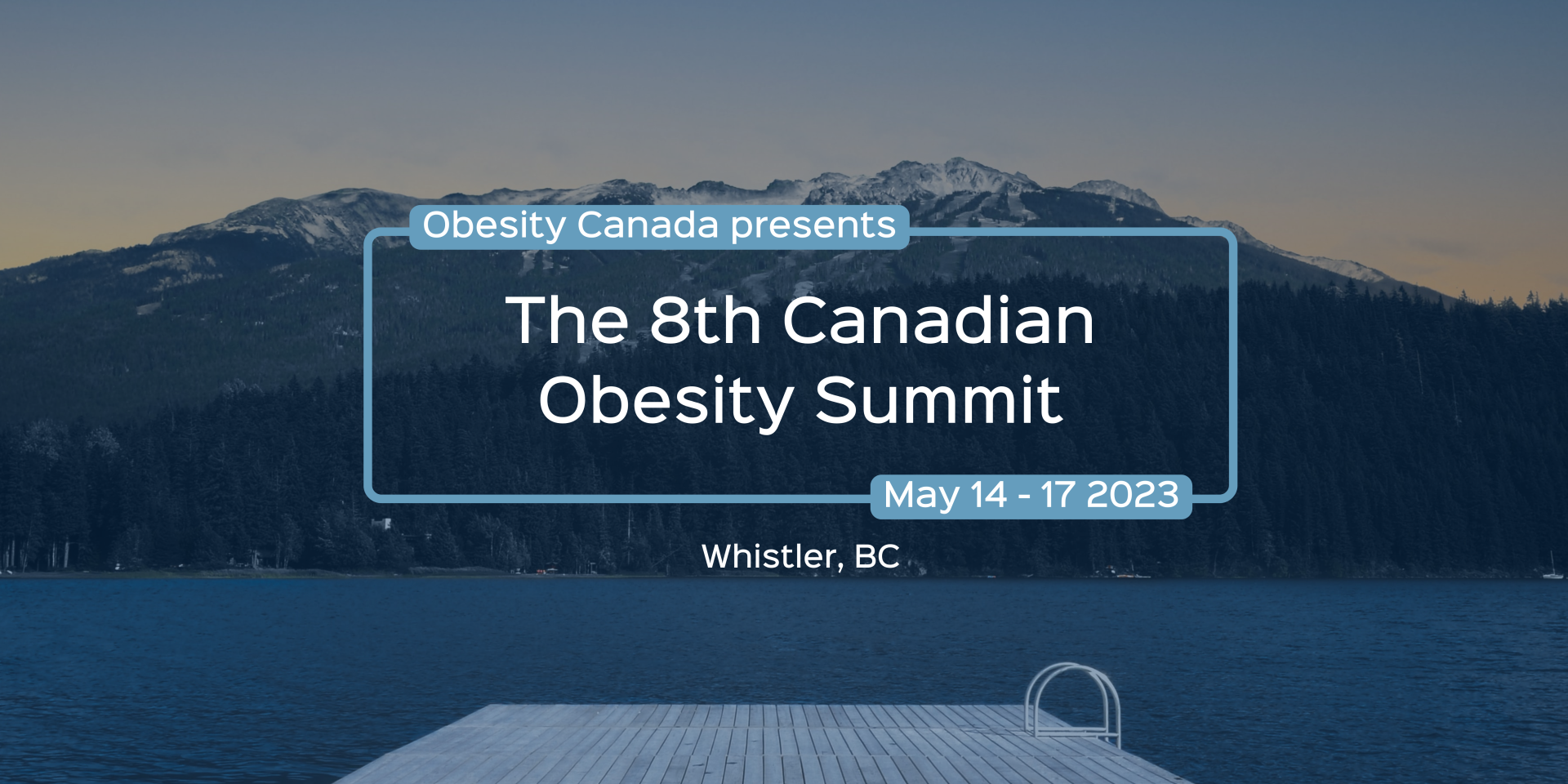 Obesity Canada presents

The 8th Canadian Obesity Summit

May 14 - 17 2023

Whistler, BC